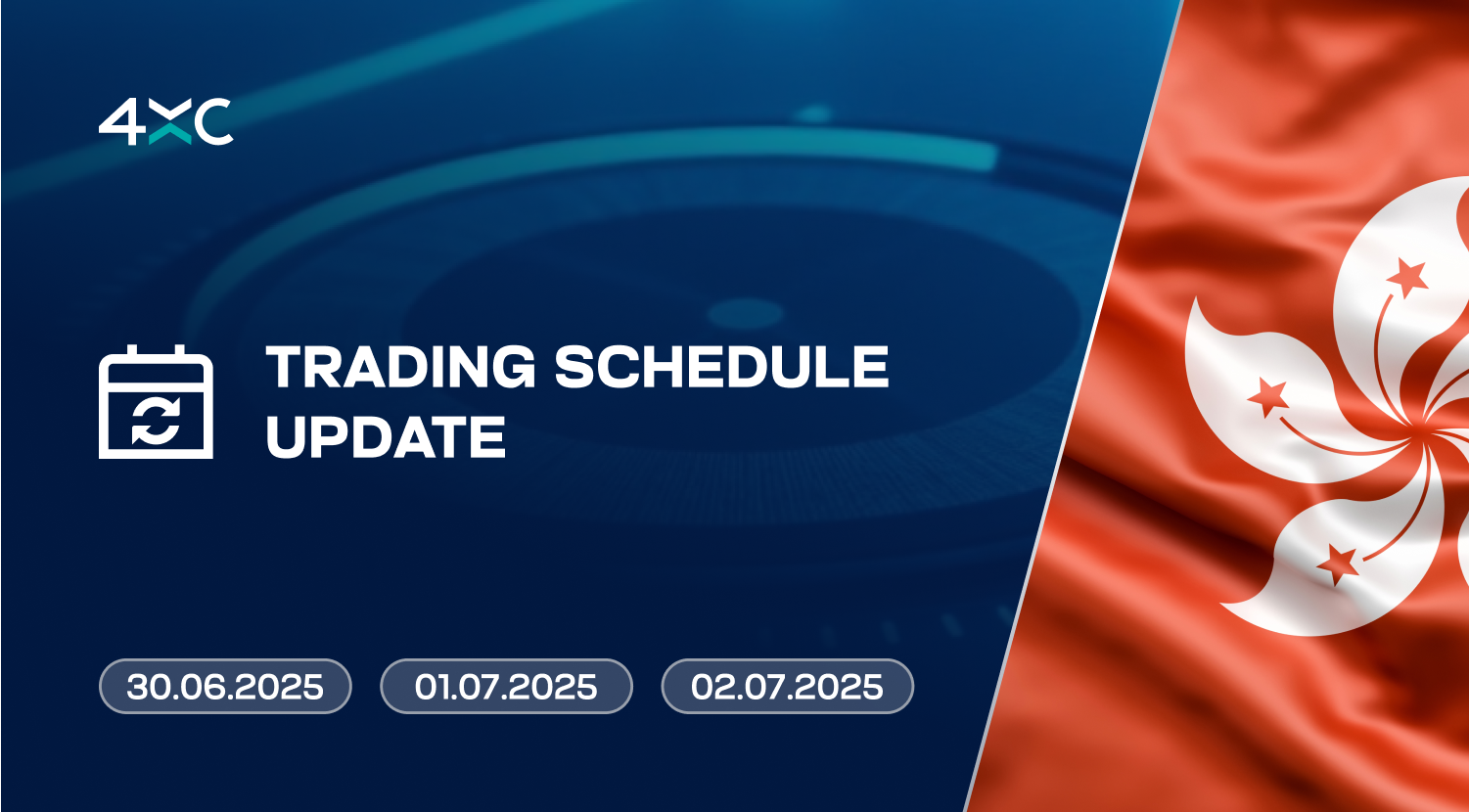 4XC

TRADING SCHEDULE UPDATE

30.06.2025
01.07.2025
02.07.2025